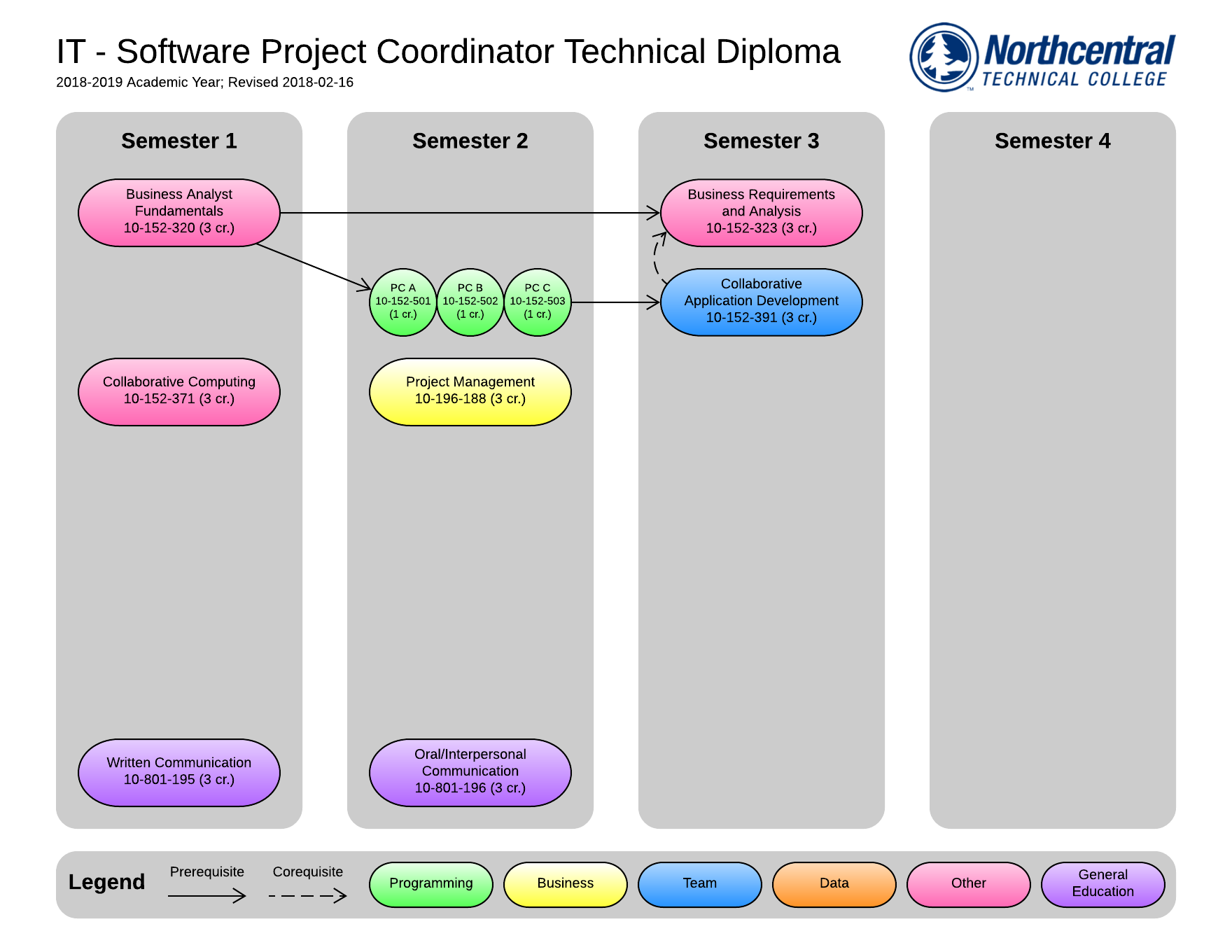 IT - Software Project Coordinator Technical Diploma
2018-2019 Academic Year; Revised 2018-02-16

Northcentral TECHNICAL COLLEGE

Semester 1

Business Analyst Fundamentals 10-152-320 (3 cr.)

Collaborative Computing 10-152-371 (3 cr.)

Written Communication 10-801-195 (3 cr.)

Semester 2

PC A 10-152-501 (1 cr.)

PC B 10-152-502 (1 cr.)

PC C 10-152-503 (1 cr.)

Project Management 10-196-188 (3 cr.)

Oral/Interpersonal Communication 10-801-196 (3 cr.)

Semester 3

Business Requirements and Analysis 10-152-323 (3 cr.)

Collaborative Application Development 10-152-391 (3 cr.)

Semester 4

Legend

Prerequisite

Corequisite

Programming

Business

Team

Data

Other

General Education